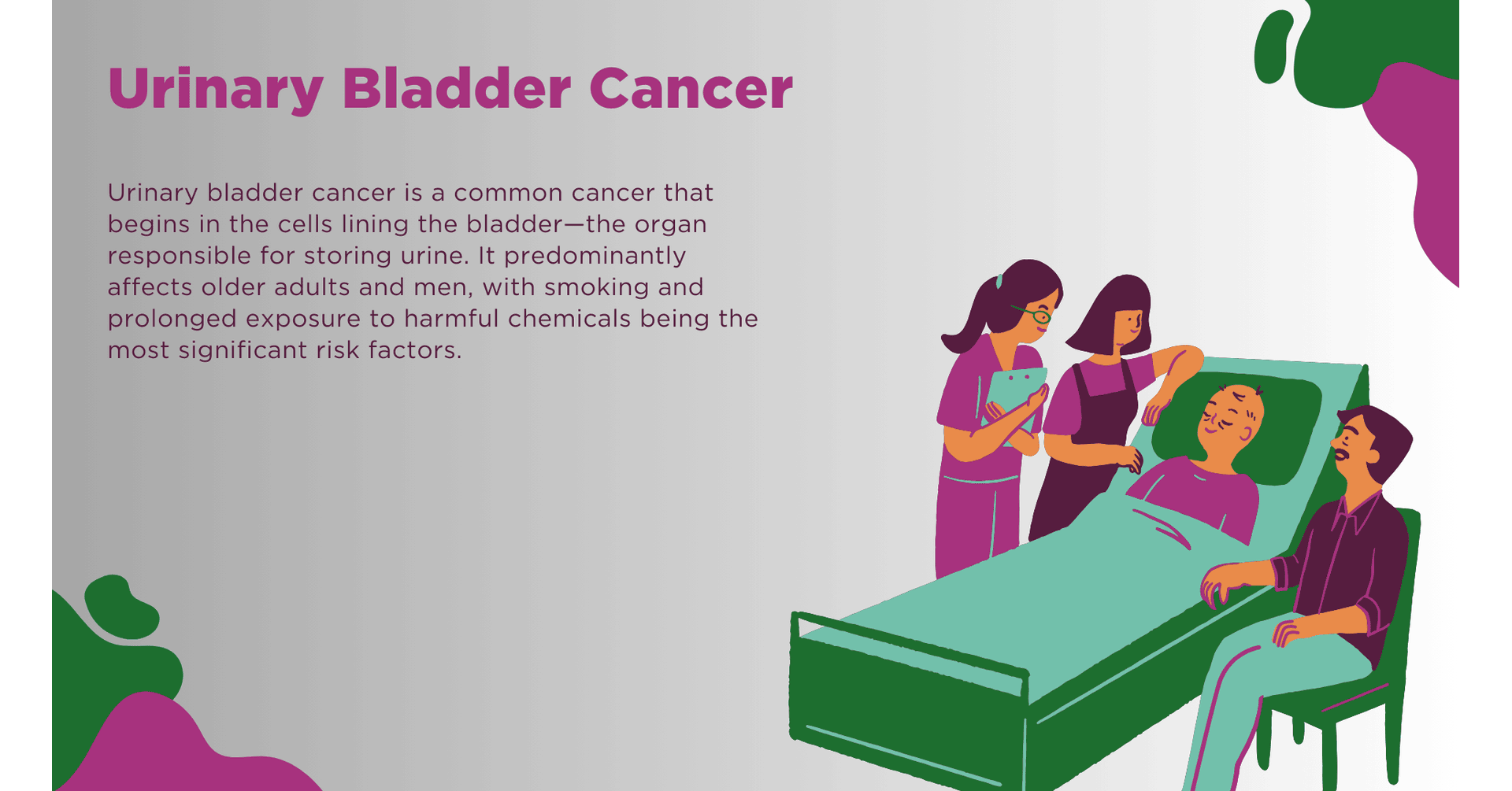 Urinary Bladder Cancer

Urinary bladder cancer is a common cancer that begins in the cells lining the bladder—the organ responsible for storing urine. It predominantly affects older adults and men, with smoking and prolonged exposure to harmful chemicals being the most significant risk factors.